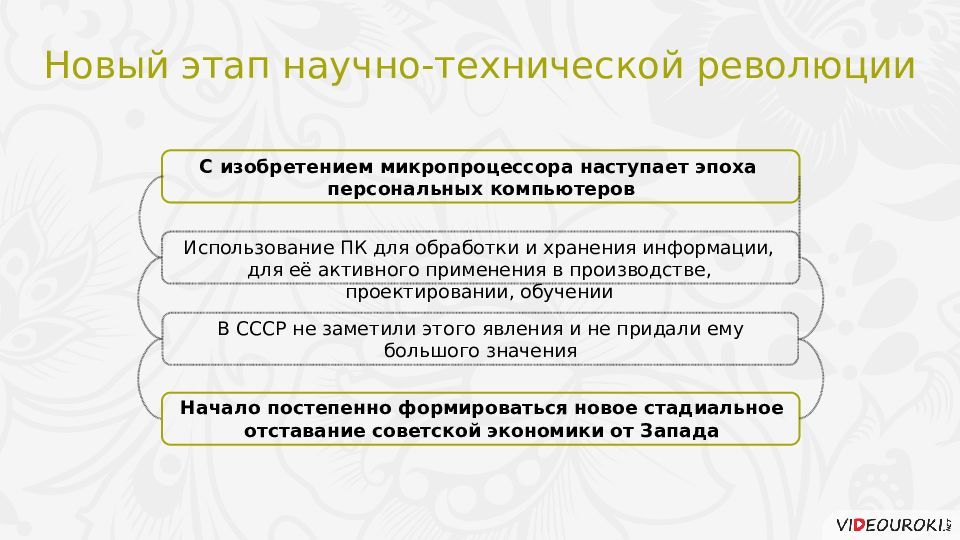 Новый этап научно-технической революции

С изобретением микропроцессора наступает эпоха персональных компьютеров

Использование ПК для обработки и хранения информации, для её активного применения в производстве, проектировании, обучении

В СССР не заметили этого явления и не придали ему большого значения

Начало постепенно формироваться новое стадиальное отставание советской экономики от Запада

VIDEOUROKI.NET